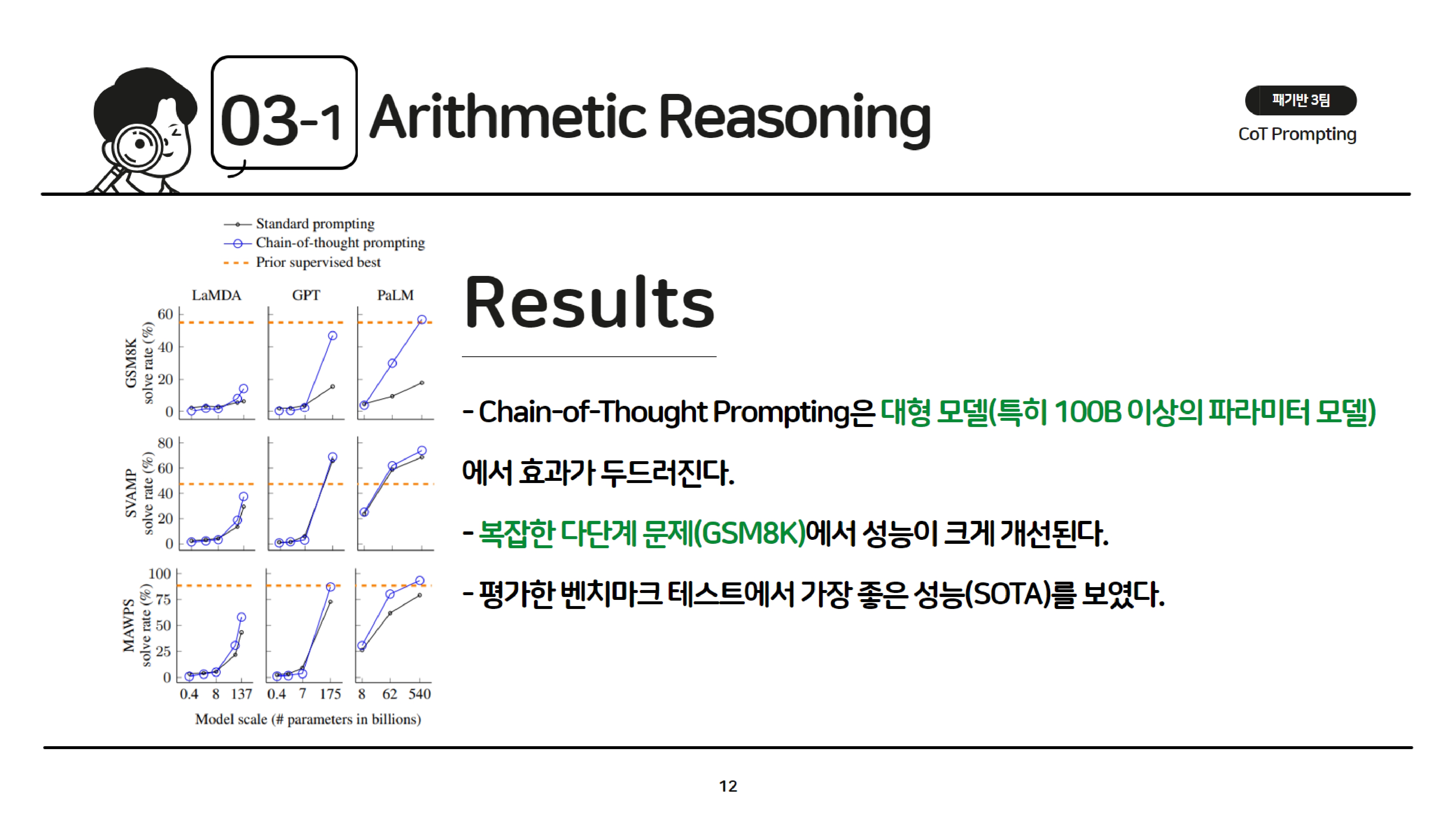 03-1 Arithmetic Reasoning

패기반 3팀
CoT Prompting

Standard prompting
Chain-of-thought prompting
Prior supervised best

LaMDA GPT PaLM

GSM8K solve rate (%)
60
40
20
0

SVAMP solve rate (%)
80
60
40
20
0

MAWPS solve rate (%)
100
75
50
25
0

0.4 8 137 0.4 7 175 8 62 540
Model scale (# parameters in billions)

Results

- Chain-of-Thought Prompting은 대형 모델(특히 100B 이상의 파라미터 모델)에서 효과가 두드러진다.

- 복잡한 다단계 문제(GSM8K)에서 성능이 크게 개선된다.

- 평가한 벤치마크 테스트에서 가장 좋은 성능(SOTA)를 보였다.

12